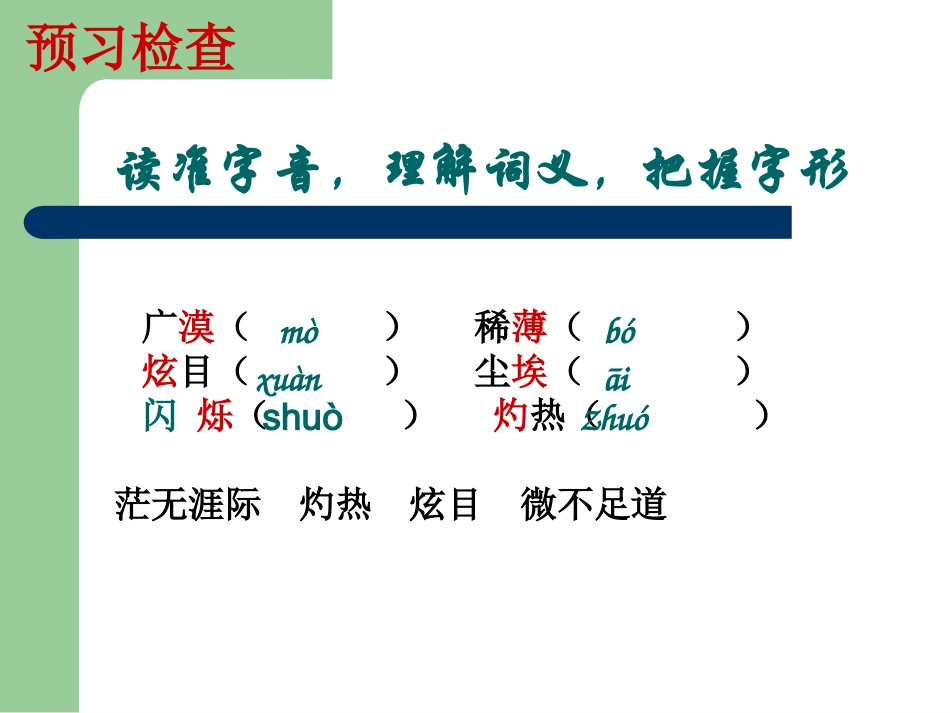 预习检查

读准字音，理解词义，把握字形

广漠（ mò ） 稀薄（ bó ）
炫目（ xuàn ） 尘埃（ āi ）
闪 烁（shuò ） 灼热（ zhuó ）

茫无涯际 灼热 炫目 微不足道